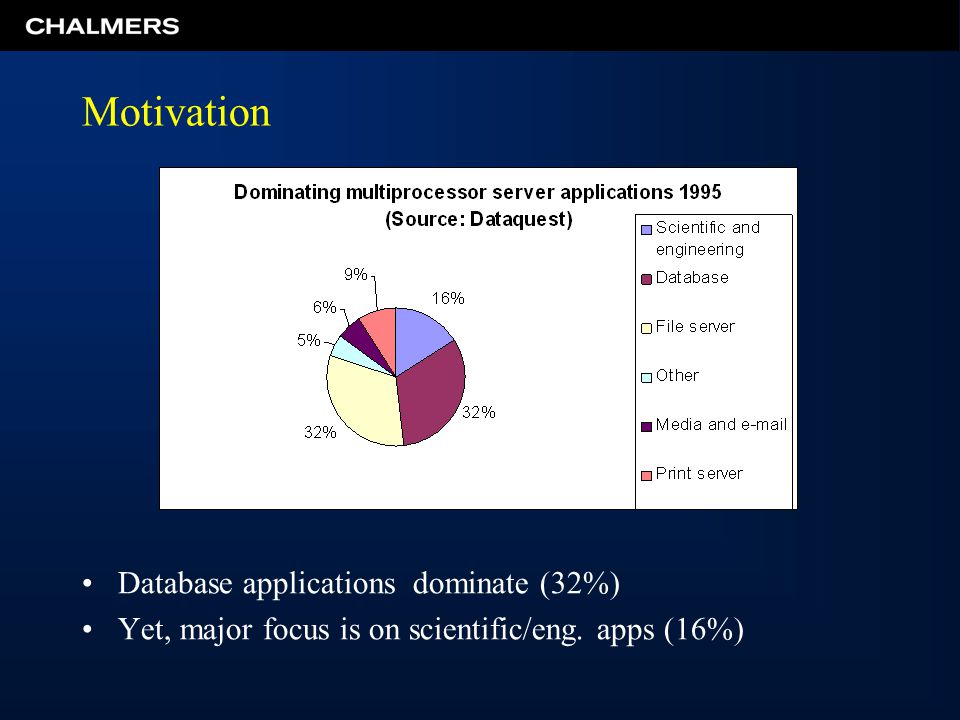 CHALMERS

Motivation

Dominating multiprocessor server applications 1995
(Source: Dataquest)

9%
6%
5%
16%
32%
32%

Scientific and engineering
Database
File server
Other
Media and e-mail
Print server

• Database applications dominate (32%)
• Yet, major focus is on scientific/eng. apps (16%)